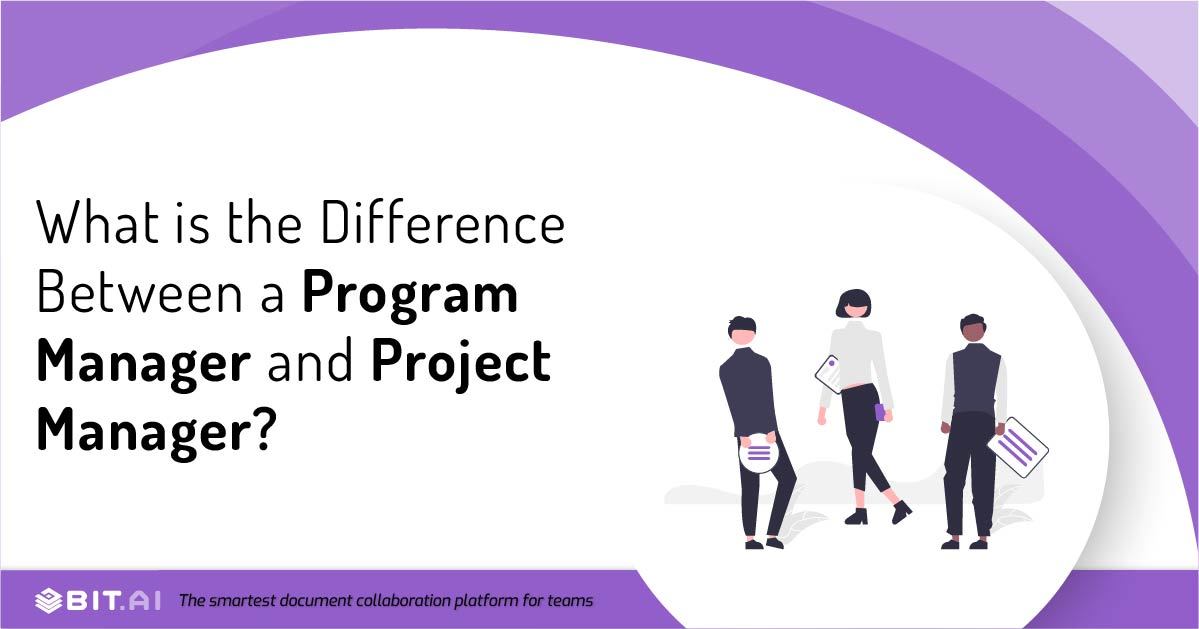 What is the Difference Between a Program Manager and Project Manager?

BIT.AI The smartest document collaboration platform for teams